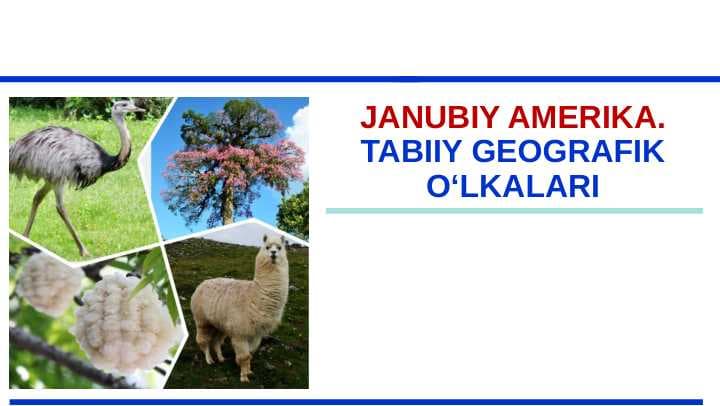 JANUBIY AMERIKA.
TABIIY GEOGRAFIK O‘LKALARI